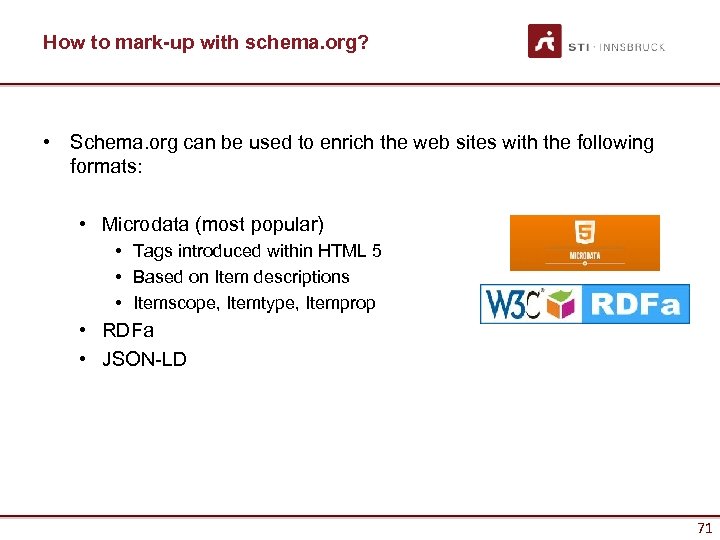 How to mark-up with schema.org?

STI · INNSBRUCK

• Schema.org can be used to enrich the web sites with the following formats:

• Microdata (most popular)
• Tags introduced within HTML 5
• Based on Item descriptions
• Itemscope, Itemtype, Itemprop
• RDFa
• JSON-LD

5
MICRODATA

W3C RDFa

71